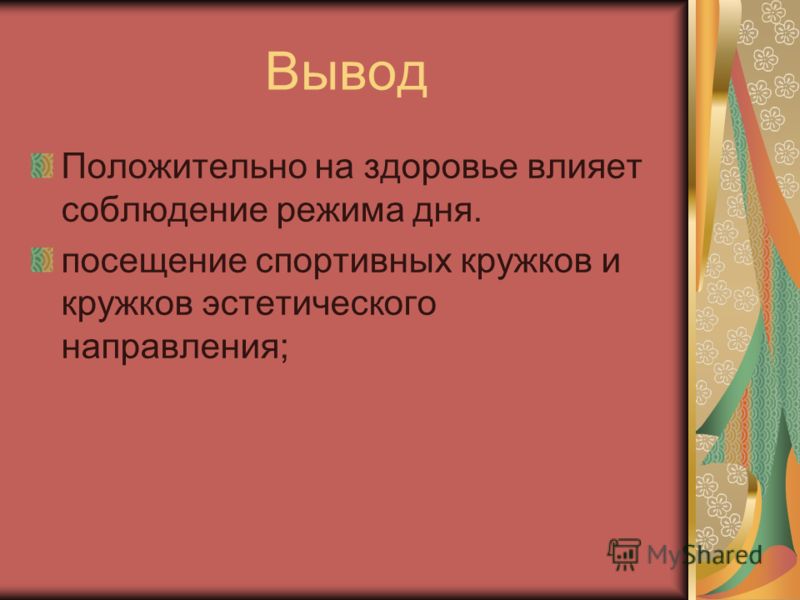 Вывод

Положительно на здоровье влияет соблюдение режима дня.

посещение спортивных кружков и кружков эстетического направления;

MyShared